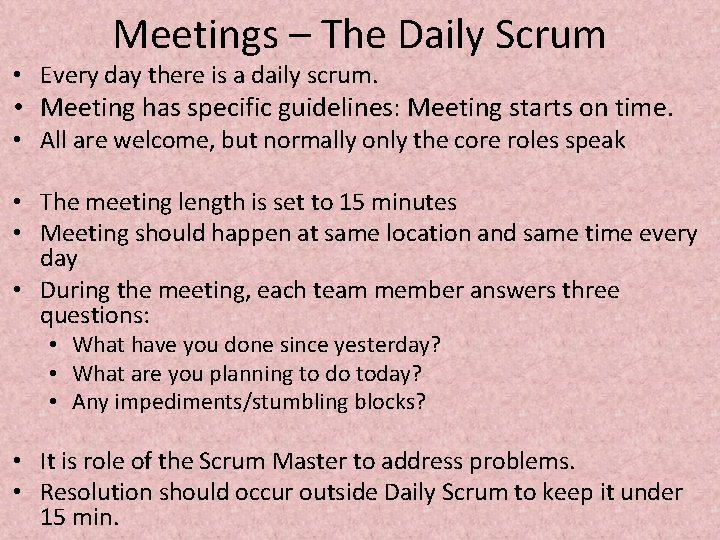 Meetings – The Daily Scrum

• Every day there is a daily scrum.
• Meeting has specific guidelines: Meeting starts on time.
• All are welcome, but normally only the core roles speak

• The meeting length is set to 15 minutes
• Meeting should happen at same location and same time every day
• During the meeting, each team member answers three questions:
  • What have you done since yesterday?
  • What are you planning to do today?
  • Any impediments/stumbling blocks?

• It is role of the Scrum Master to address problems.
• Resolution should occur outside Daily Scrum to keep it under 15 min.